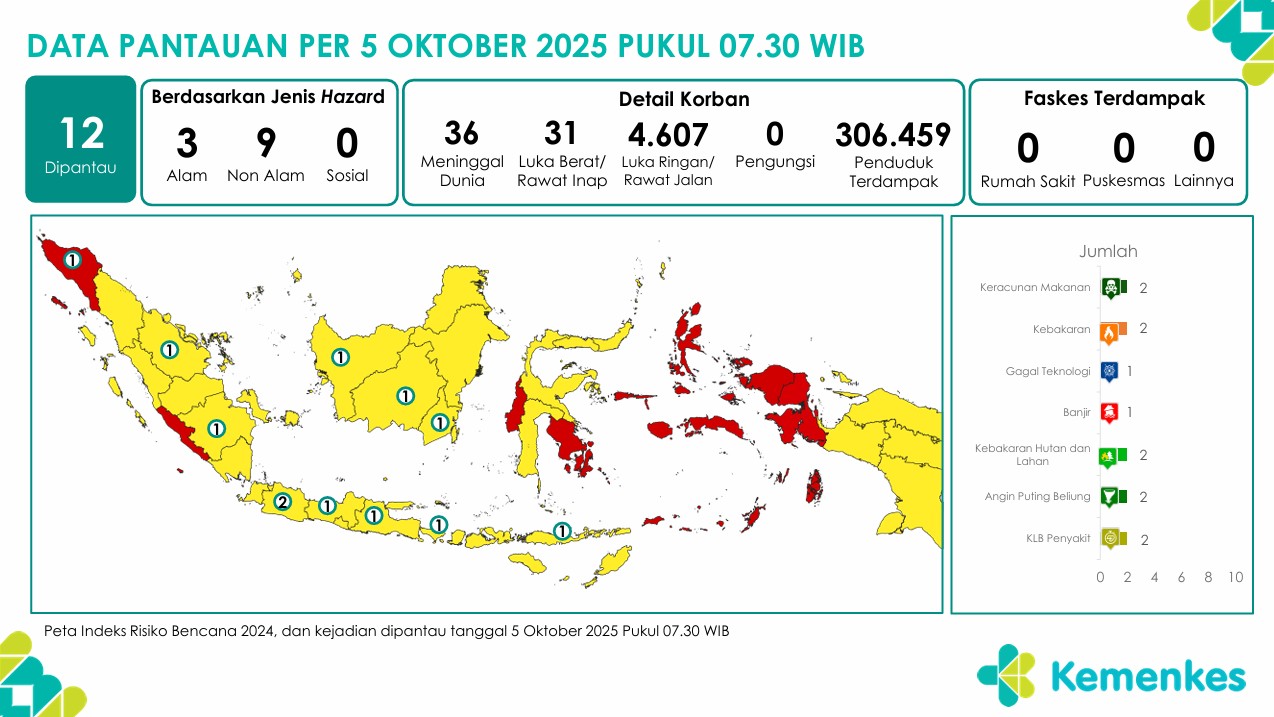 DATA PANTAUAN PER 5 OKTOBER 2025 PUKUL 07.30 WIB

12
Dipantau

Berdasarkan Jenis Hazard
3
Alam
9
Non Alam
0
Sosial

Detail Korban
36
Meninggal Dunia
31
Luka Berat/ Rawat Inap
4.607
Luka Ringan/ Rawat Jalan
0
Pengungsi
306.459
Penduduk Terdampak

Faskes Terdampak
0
Rumah Sakit
0
Puskesmas
0
Lainnya

1
1
1
1
1
1
2
1
1
1
1

Jumlah
Keracunan Makanan 2
Kebakaran 2
Gagal Teknologi 1
Banjir 1
Kebakaran Hutan dan Lahan 2
Angin Puting Beliung 2
KLB Penyakit 2
0 2 4 6 8 10

Peta Indeks Risiko Bencana 2024, dan kejadian dipantau tanggal 5 Oktober 2025 Pukul 07.30 WIB

Kemenkes